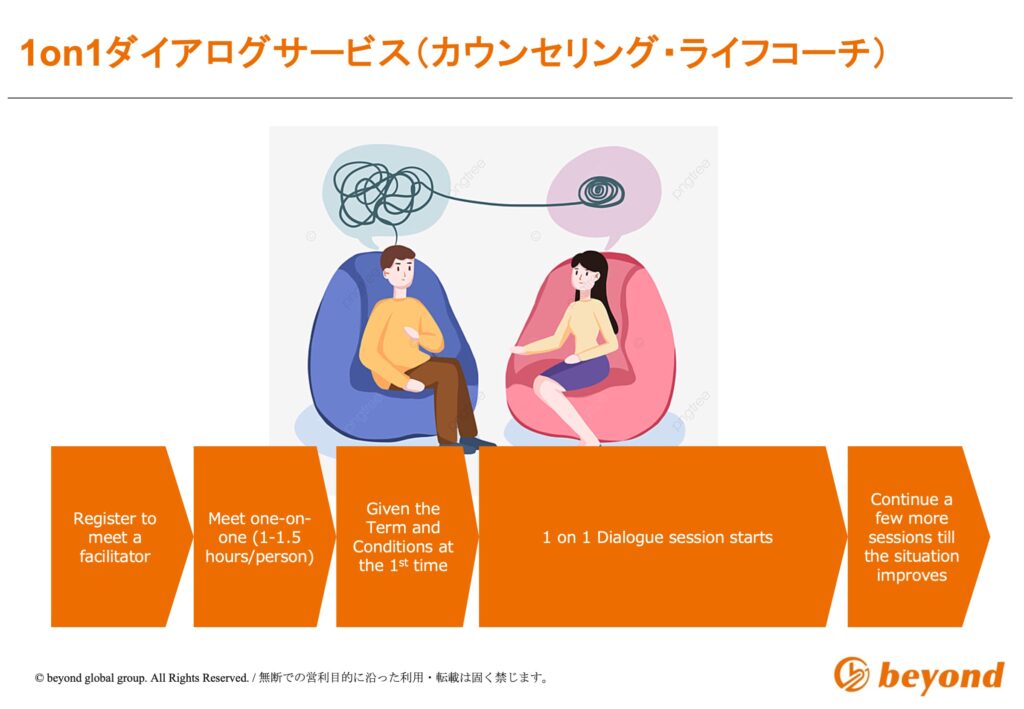 1on1ダイアログサービス（カウンセリング・ライフコーチ）

pngtree

Register to meet a facilitator

Meet one-on-one (1-1.5 hours/person)

Given the Term and Conditions at the 1$^{st}$ time

1 on 1 Dialogue session starts

Continue a few more sessions till the situation improves

© beyond global group. All Rights Reserved. / 無断での営利目的に沿った利用・転載は固く禁じます。

beyond